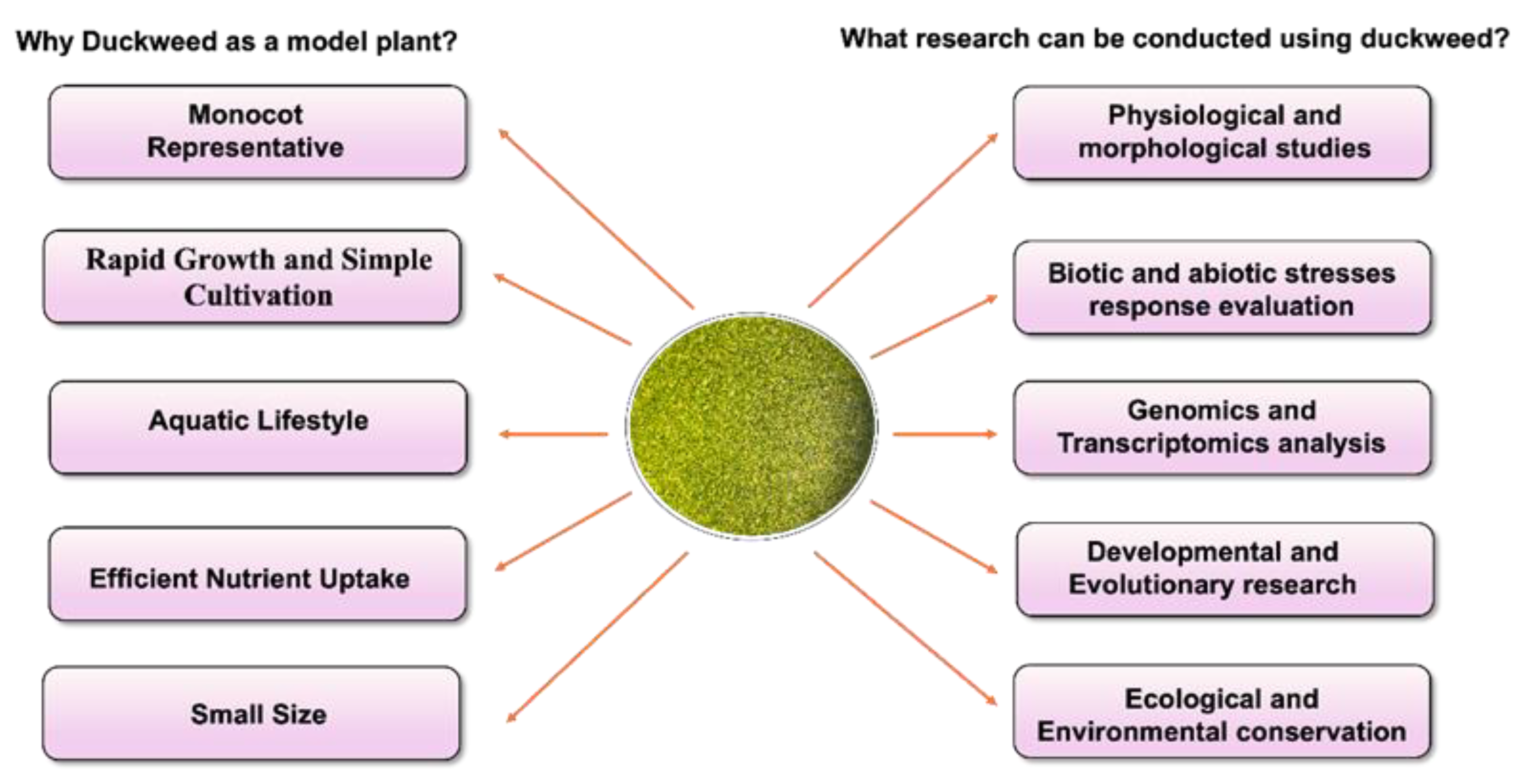 Why Duckweed as a model plant?

Monocot Representative

Rapid Growth and Simple Cultivation

Aquatic Lifestyle

Efficient Nutrient Uptake

Small Size

What research can be conducted using duckweed?

Physiological and morphological studies

Biotic and abiotic stresses response evaluation

Genomics and Transcriptomics analysis

Developmental and Evolutionary research

Ecological and Environmental conservation